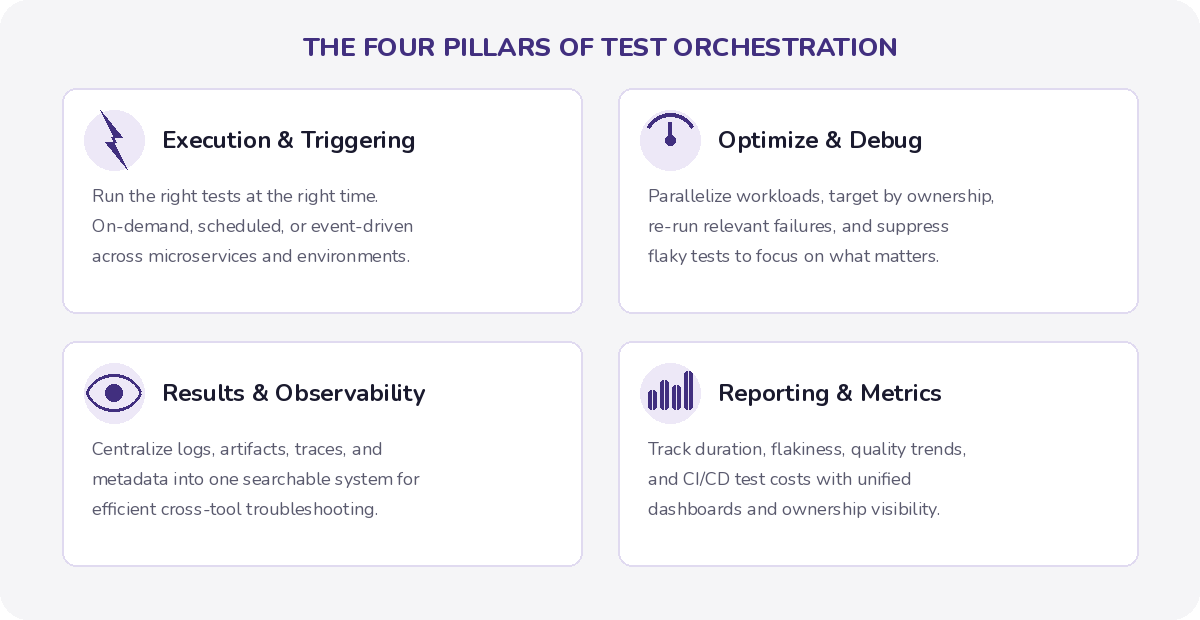 THE FOUR PILLARS OF TEST ORCHESTRATION

Execution & Triggering

Run the right tests at the right time. On-demand, scheduled, or event-driven across microservices and environments.

Optimize & Debug

Parallelize workloads, target by ownership, re-run relevant failures, and suppress flaky tests to focus on what matters.

Results & Observability

Centralize logs, artifacts, traces, and metadata into one searchable system for efficient cross-tool troubleshooting.

Reporting & Metrics

Track duration, flakiness, quality trends, and CI/CD test costs with unified dashboards and ownership visibility.